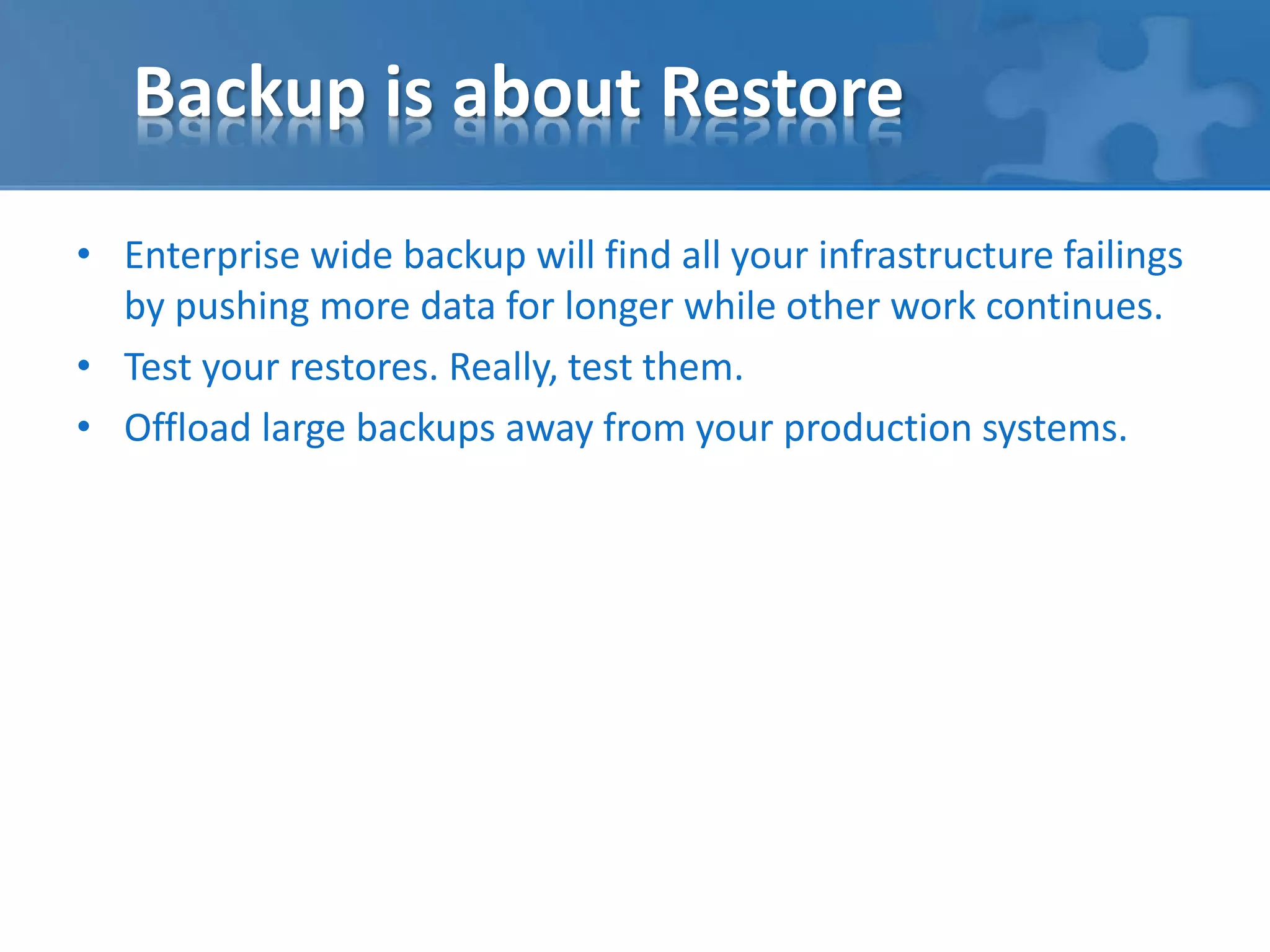 Backup is about Restore

• Enterprise wide backup will find all your infrastructure failings by pushing more data for longer while other work continues.
• Test your restores. Really, test them.
• Offload large backups away from your production systems.